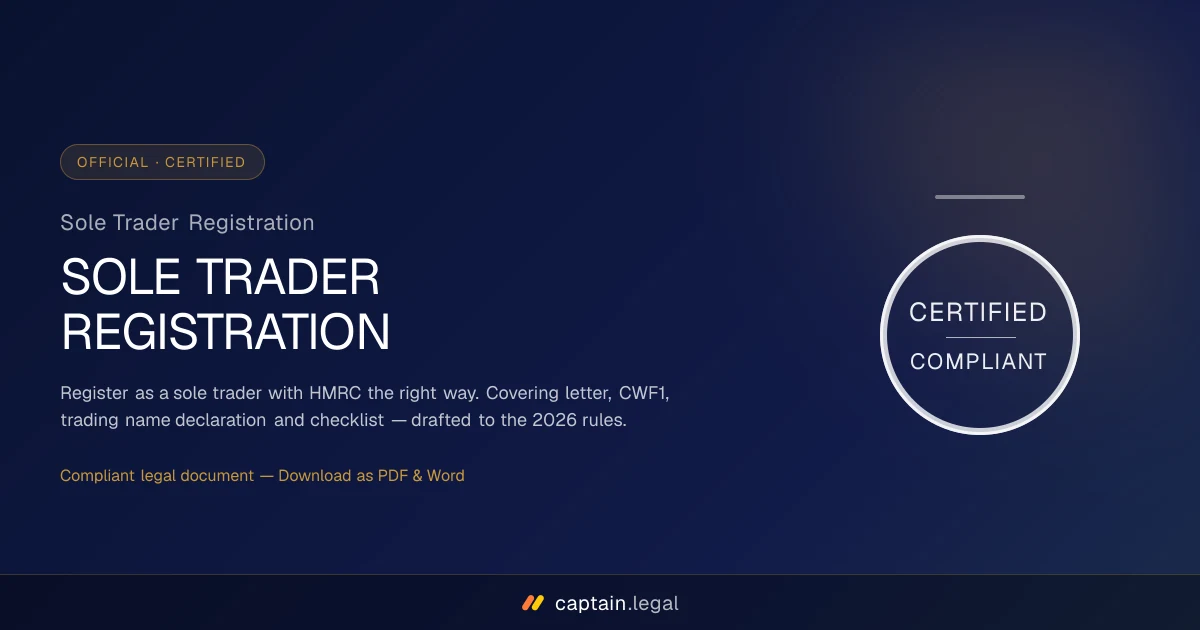 OFFICIAL · CERTIFIED

Sole Trader Registration

SOLE TRADER REGISTRATION

Register as a sole trader with HMRC the right way. Covering letter, CWF1, trading name declaration and checklist — drafted to the 2026 rules.

Compliant legal document — Download as PDF & Word

CERTIFIED

COMPLIANT

captain.legal